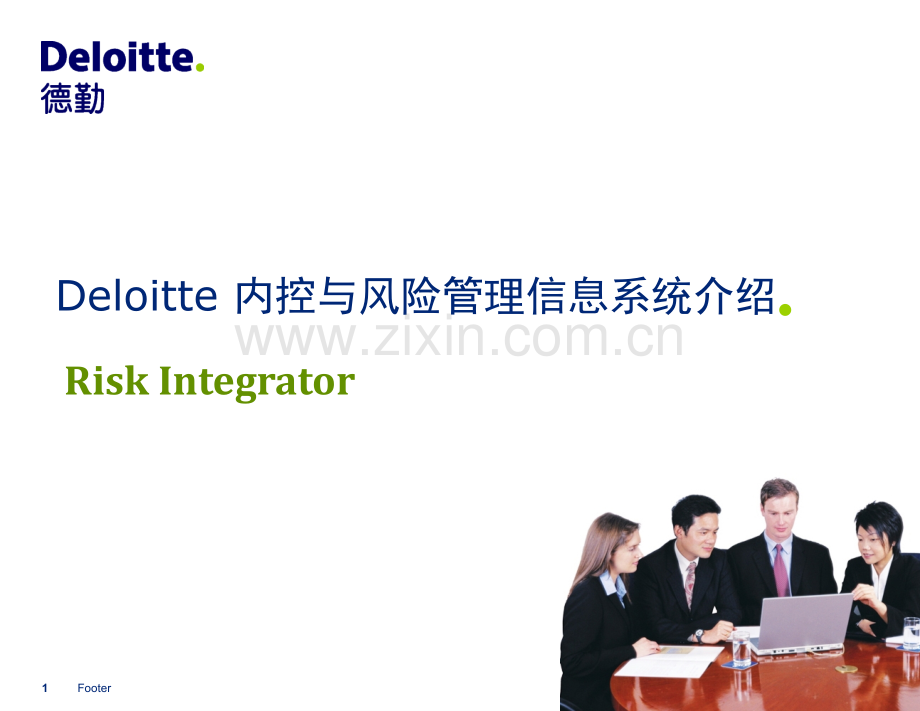 Deloitte.
德勤

Deloitte 内控与风险管理信息系统介绍.

Risk Integrator

1 Footer

www.zixin.com.cn